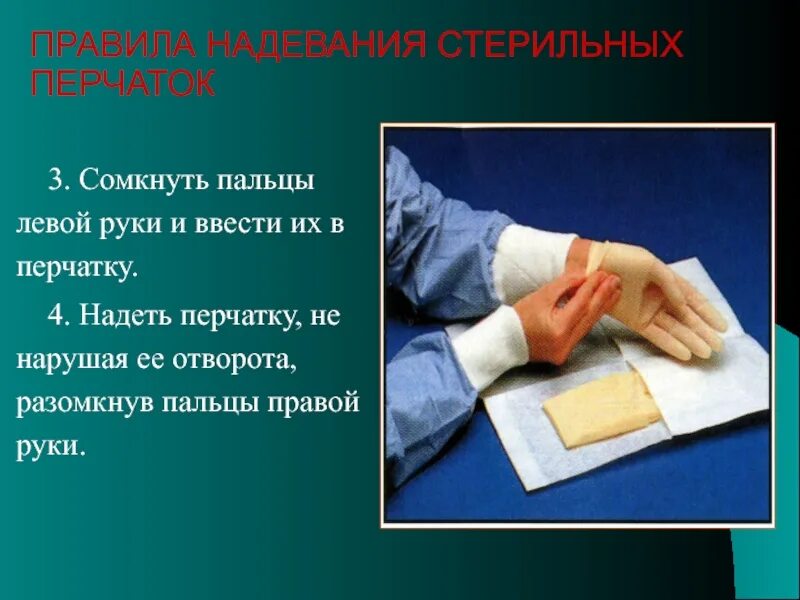 ПРАВИЛА НАДЕВАНИЯ СТЕРИЛЬНЫХ ПЕРЧАТОК

3. Сомкнуть пальцы левой руки и ввести их в перчатку.

4. Надеть перчатку, не нарушая ее отворота, разомкнув пальцы правой руки.